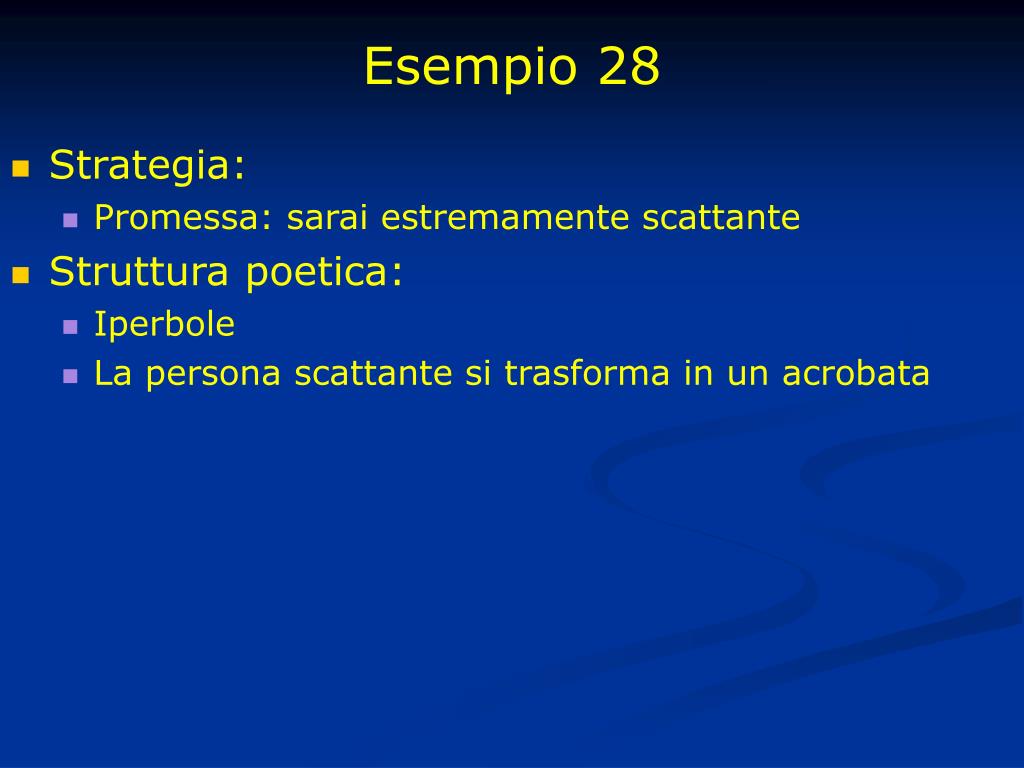 Esempio 28

- Strategia:
  - Promessa: sarai estremamente scattante
- Struttura poetica:
  - Iperbole
  - La persona scattante si trasforma in un acrobata